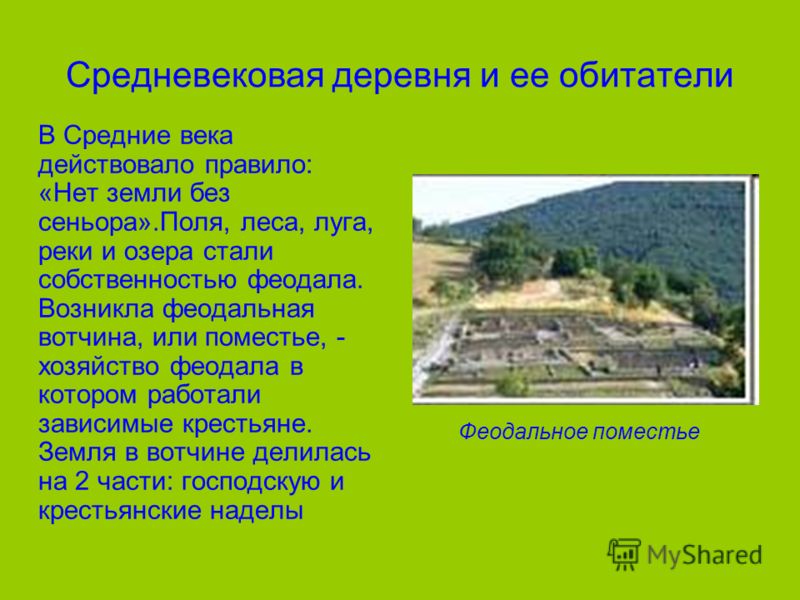 Средневековая деревня и ее обитатели

В Средние века действовало правило: «Нет земли без сеньора».Поля, леса, луга, реки и озера стали собственностью феодала. Возникла феодальная вотчина, или поместье, - хозяйство феодала в котором работали зависимые крестьяне. Земля в вотчине делилась на 2 части: господскую и крестьянские наделы

Феодальное поместье

MyShared